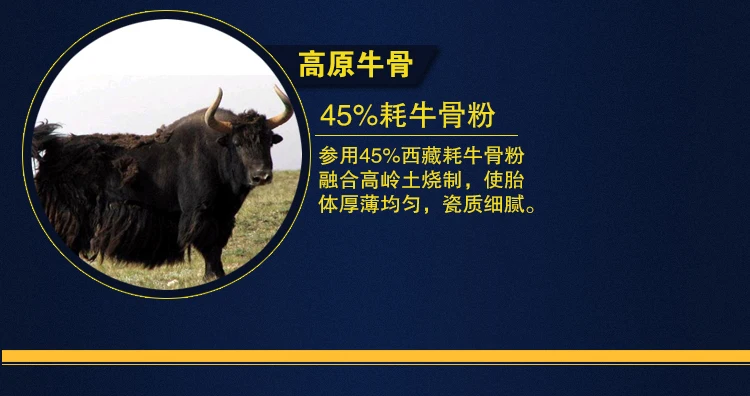 高原牛骨

45%耗牛骨粉

参用45%西藏耗牛骨粉融合高岭土烧制，使胎体厚薄均匀，瓷质细腻。